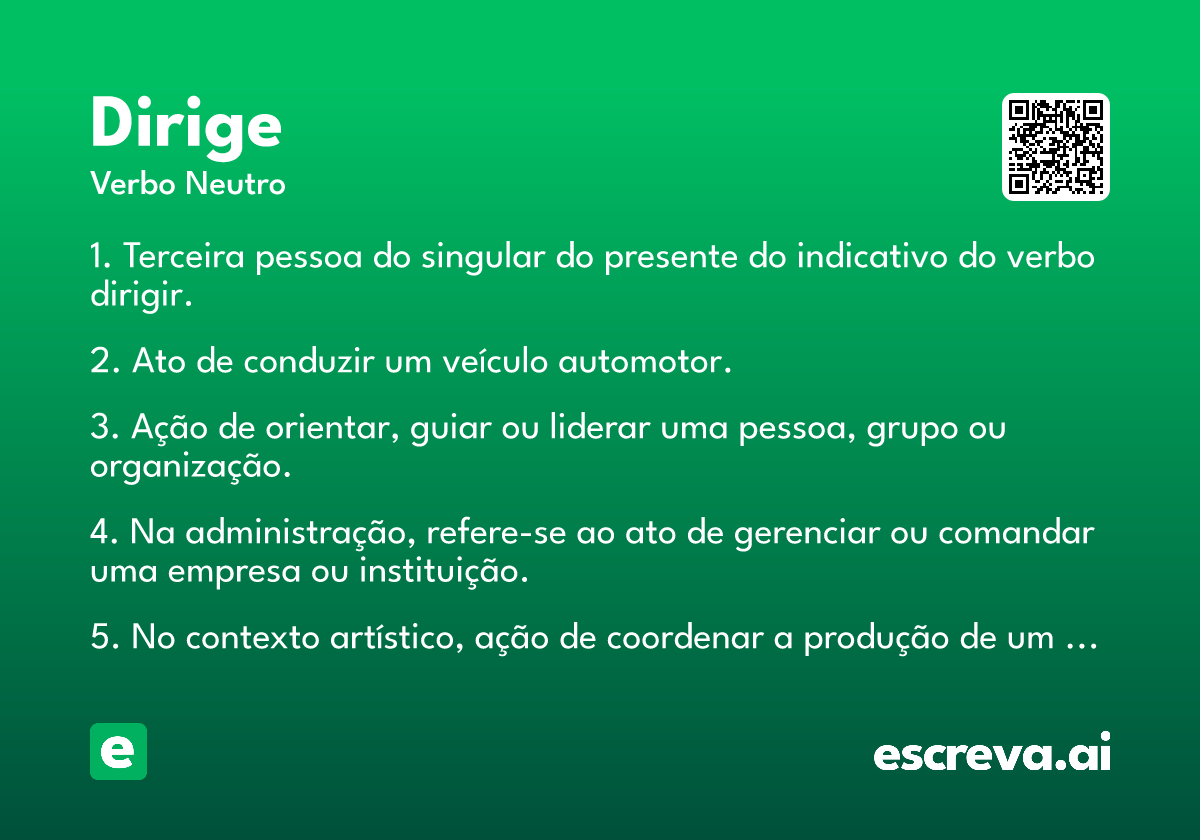 Dirige
Verbo Neutro

1. Terceira pessoa do singular do presente do indicativo do verbo dirigir.

2. Ato de conduzir um veículo automotor.

3. Ação de orientar, guiar ou liderar uma pessoa, grupo ou organização.

4. Na administração, refere-se ao ato de gerenciar ou comandar uma empresa ou instituição.

5. No contexto artístico, ação de coordenar a produção de um ...

e

escreva.ai